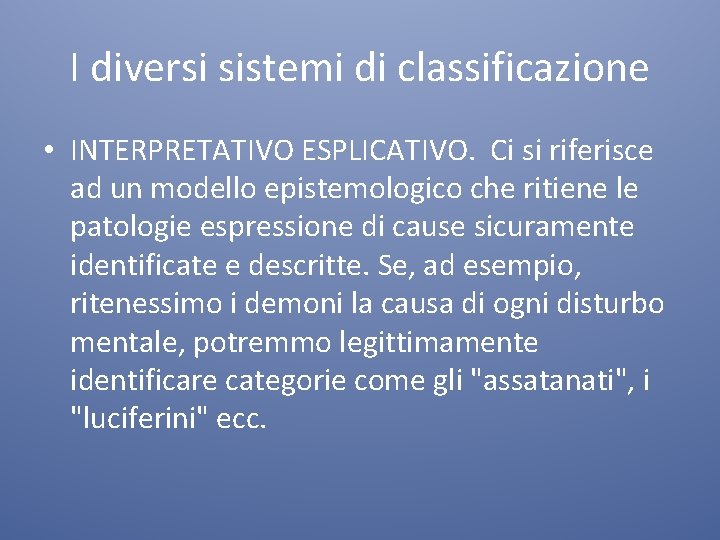 I diversi sistemi di classificazione

• INTERPRETATIVO ESPLICATIVO. Ci si riferisce ad un modello epistemologico che ritiene le patologie espressione di cause sicuramente identificate e descritte. Se, ad esempio, ritenessimo i demoni la causa di ogni disturbo mentale, potremmo legittimamente identificare categorie come gli "assatanati", i "luciferini" ecc.